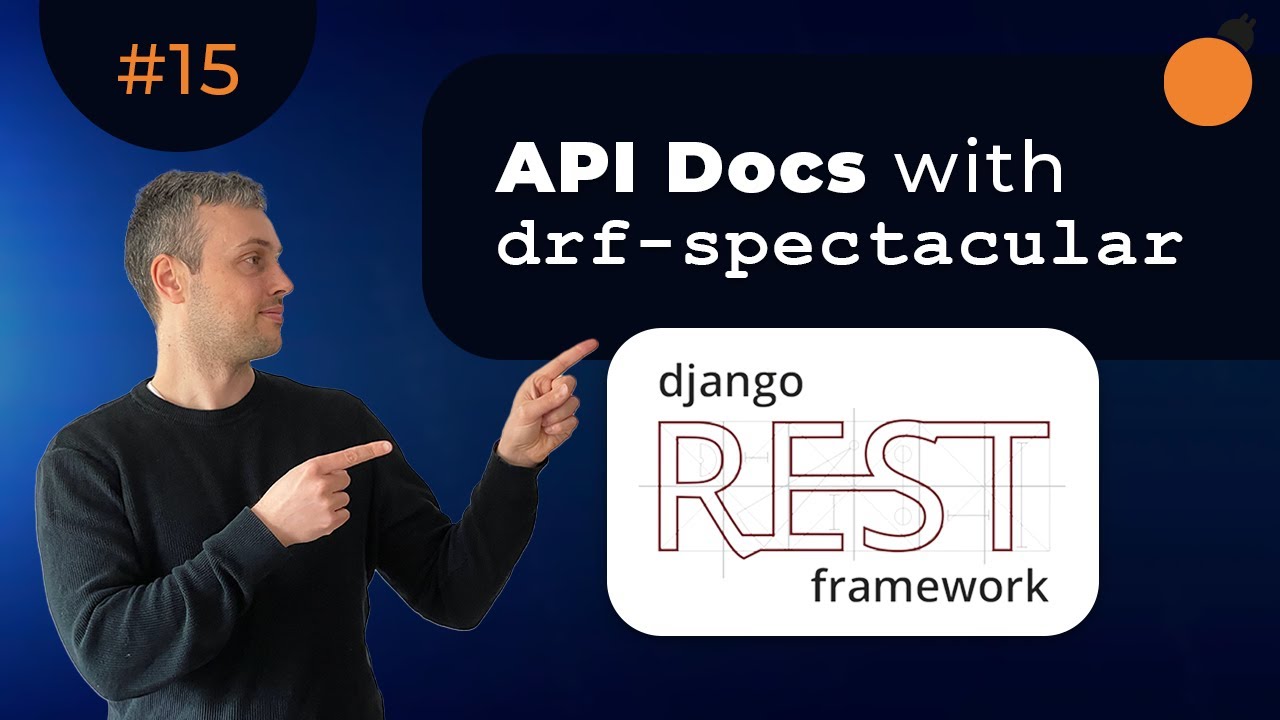 #15

API Docs with drf-spectacular

django
REST
framework